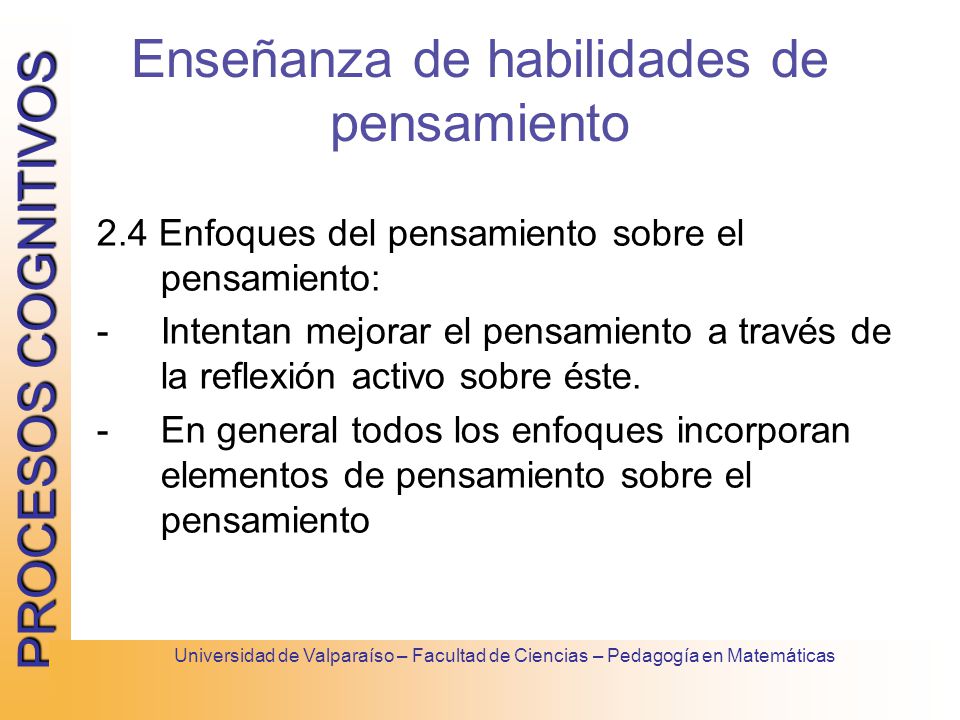 PROCESOS COGNITIVOS

Enseñanza de habilidades de pensamiento

2.4 Enfoques del pensamiento sobre el pensamiento:

- Intentan mejorar el pensamiento a través de la reflexión activo sobre éste.

- En general todos los enfoques incorporan elementos de pensamiento sobre el pensamiento

Universidad de Valparaíso – Facultad de Ciencias – Pedagogía en Matemáticas